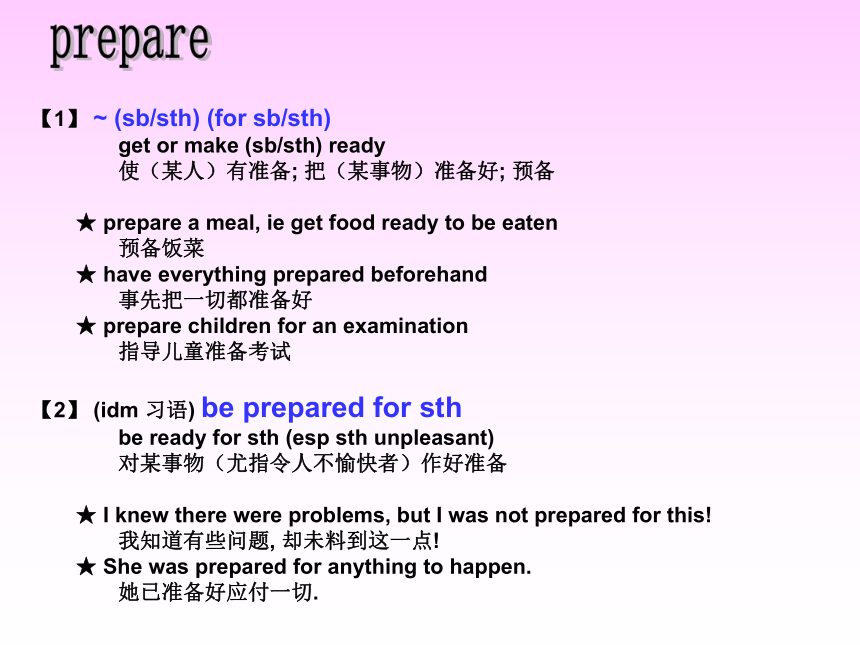 prepare

【1】 ~ (sb/sth) (for sb/sth)
get or make (sb/sth) ready
使（某人）有准备; 把（某事物）准备好; 预备

★ prepare a meal, ie get food ready to be eaten
预备饭菜
★ have everything prepared beforehand
事先把一切都准备好
★ prepare children for an examination
指导儿童准备考试

【2】 (idm 习语) be prepared for sth
be ready for sth (esp sth unpleasant)
对某事物（尤指令人不愉快者）作好准备

★ I knew there were problems, but I was not prepared for this!
我知道有些问题, 却未料到这一点!
★ She was prepared for anything to happen.
她已准备好应付一切.